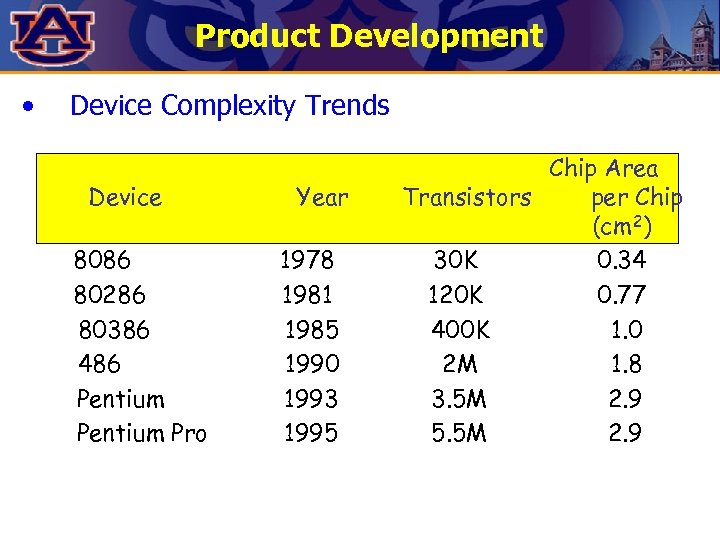 AU

Product Development

• Device Complexity Trends

| Device | Year | Transistors | Chip Area per Chip ($cm^2$) |
|---|---|---|---|
| 8086 | 1978 | 30K | 0.34 |
| 80286 | 1981 | 120K | 0.77 |
| 80386 | 1985 | 400K | 1.0 |
| 486 | 1990 | 2M | 1.8 |
| Pentium | 1993 | 3.5M | 2.9 |
| Pentium Pro | 1995 | 5.5M | 2.9 |